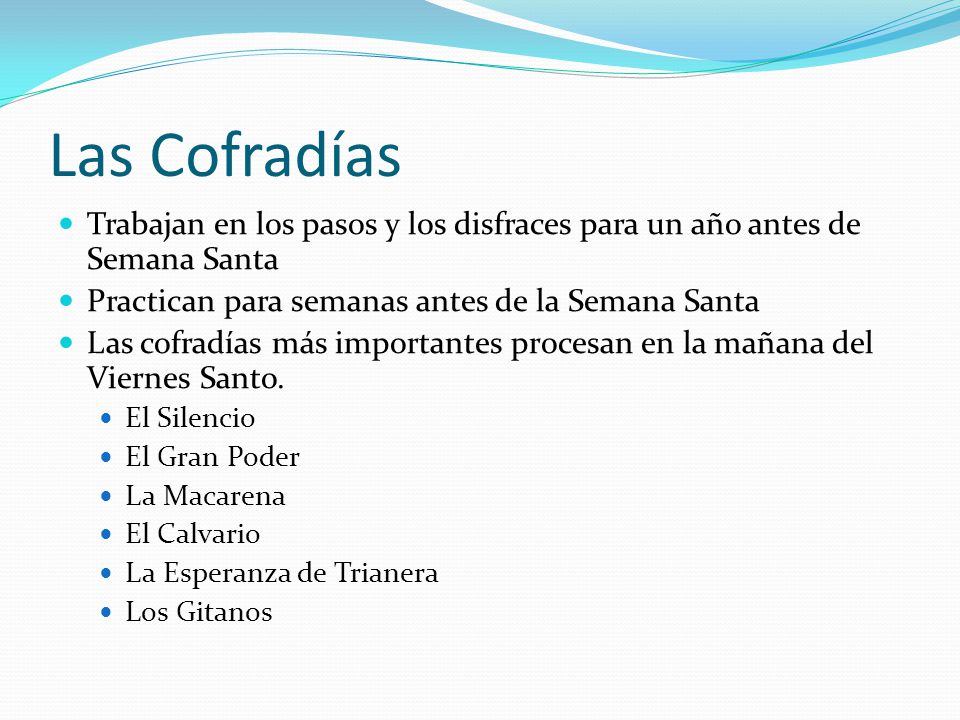 Las Cofradías

- Trabajan en los pasos y los disfraces para un año antes de Semana Santa
- Practican para semanas antes de la Semana Santa
- Las cofradías más importantes procesan en la mañana del Viernes Santo.
  - El Silencio
  - El Gran Poder
  - La Macarena
  - El Calvario
  - La Esperanza de Trianera
  - Los Gitanos